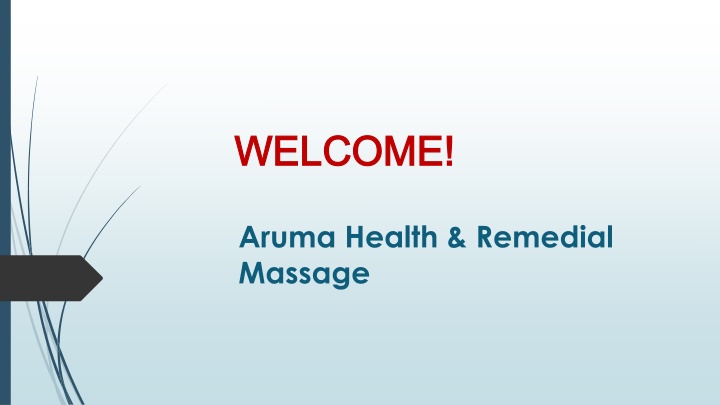 WELCOME!

Aruma Health & Remedial Massage